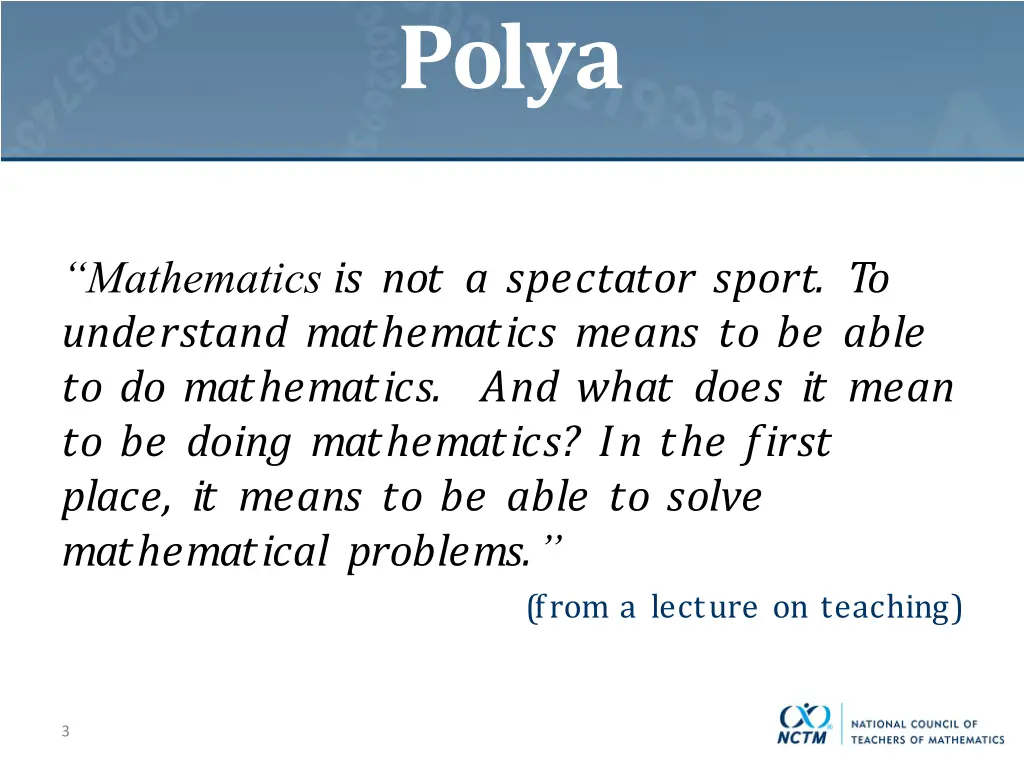 Polya

“Mathematics is not a spectator sport. To understand mathematics means to be able to do mathematics. And what does it mean to be doing mathematics? In the first place, it means to be able to solve mathematical problems.”

(from a lecture on teaching)

3

NCTM NATIONAL COUNCIL OF TEACHERS OF MATHEMATICS